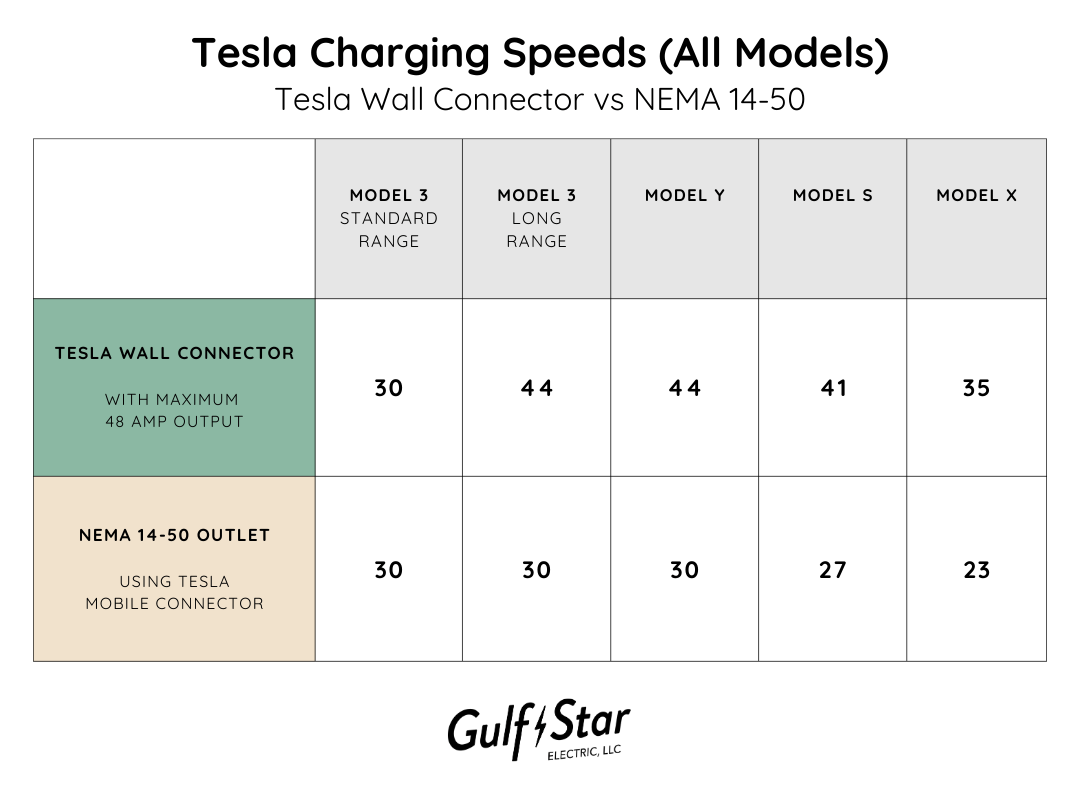 Tesla Charging Speeds (All Models)
Tesla Wall Connector vs NEMA 14-50

| | MODEL 3 STANDARD RANGE | MODEL 3 LONG RANGE | MODEL Y | MODEL S | MODEL X |
|---|---|---|---|---|---|
| TESLA WALL CONNECTOR WITH MAXIMUM 48 AMP OUTPUT | 30 | 44 | 44 | 41 | 35 |
| NEMA 14-50 OUTLET USING TESLA MOBILE CONNECTOR | 30 | 30 | 30 | 27 | 23 |

Gulf Star
ELECTRIC, LLC